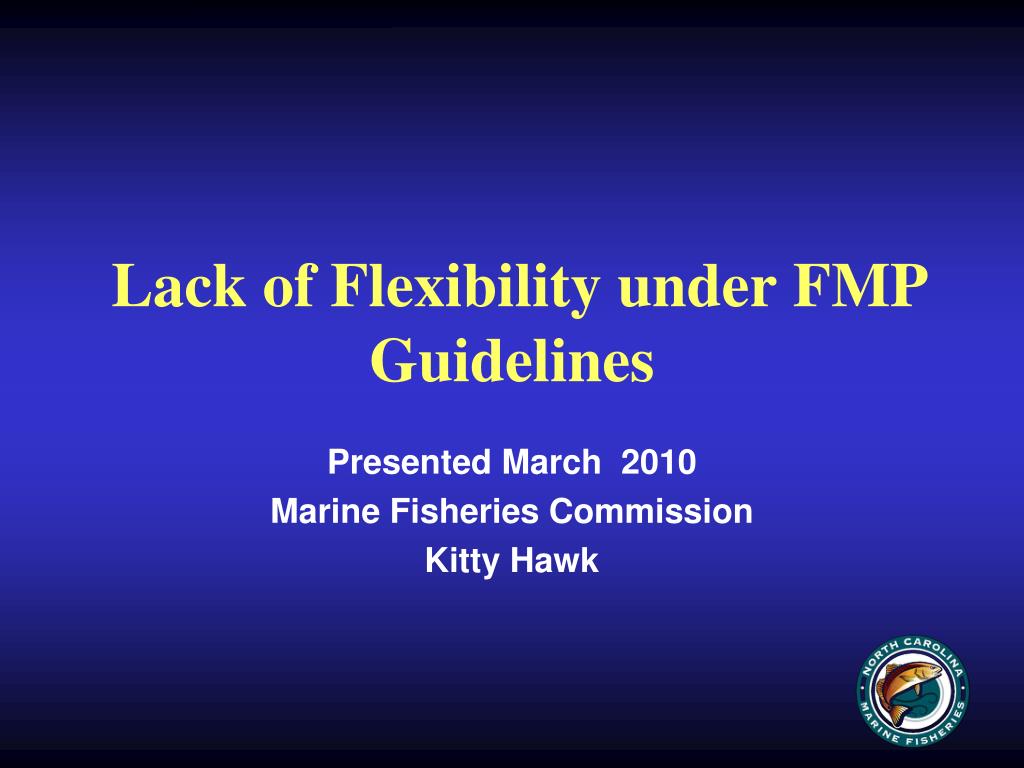 Lack of Flexibility under FMP Guidelines

Presented March 2010
Marine Fisheries Commission
Kitty Hawk

NORTH CAROLINA
MARINE FISHERIES